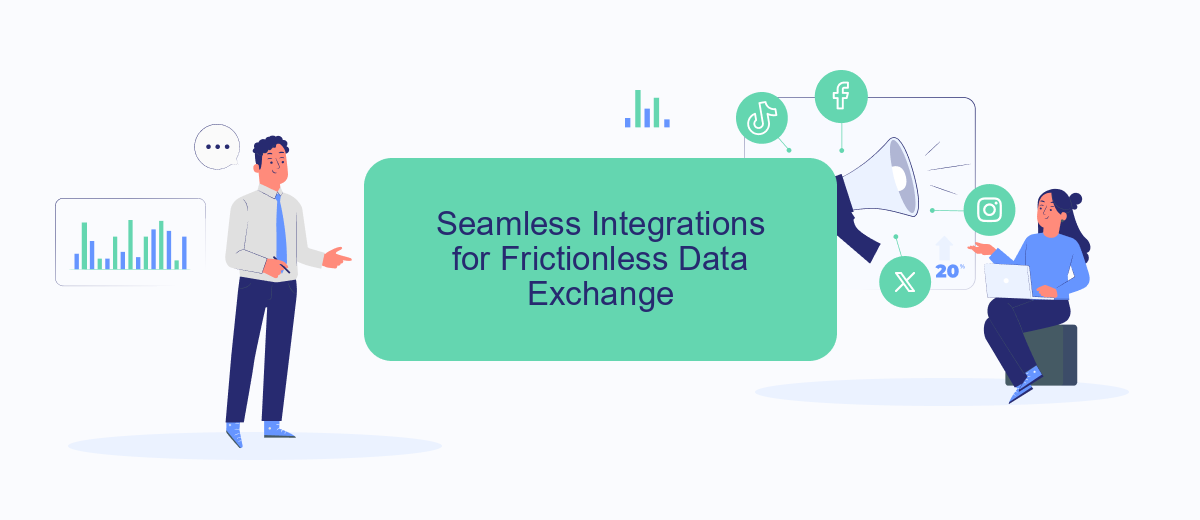 Seamless Integrations for Frictionless Data Exchange

20%